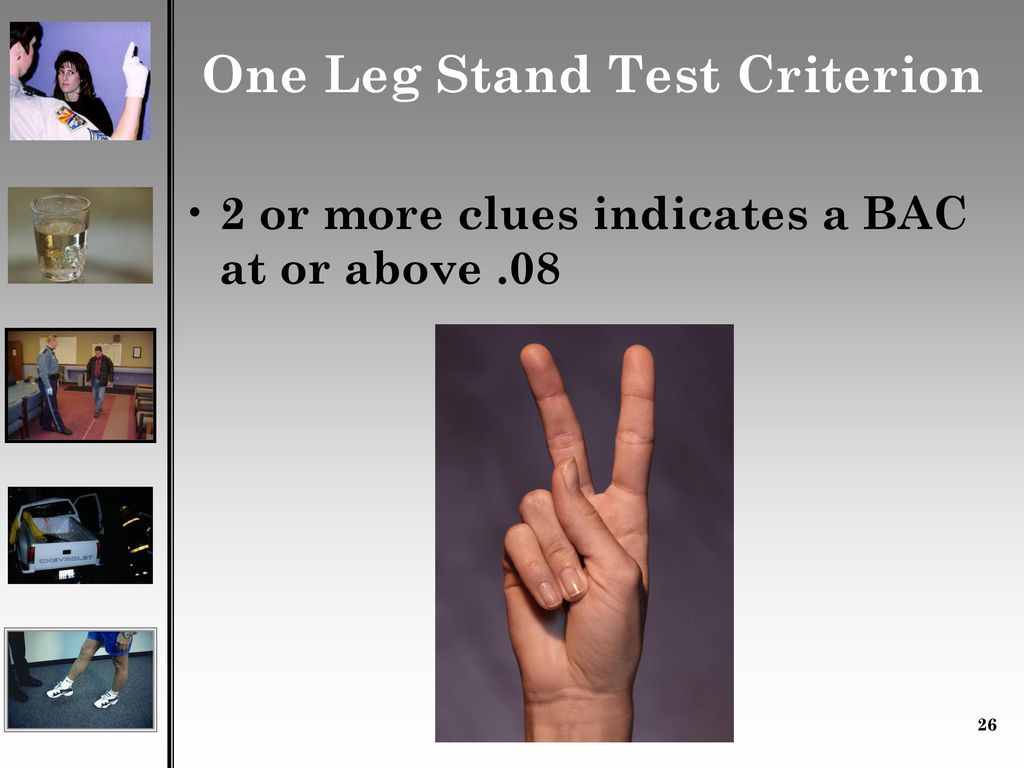 One Leg Stand Test Criterion

• 2 or more clues indicates a BAC at or above .08

CHEVROLET

26